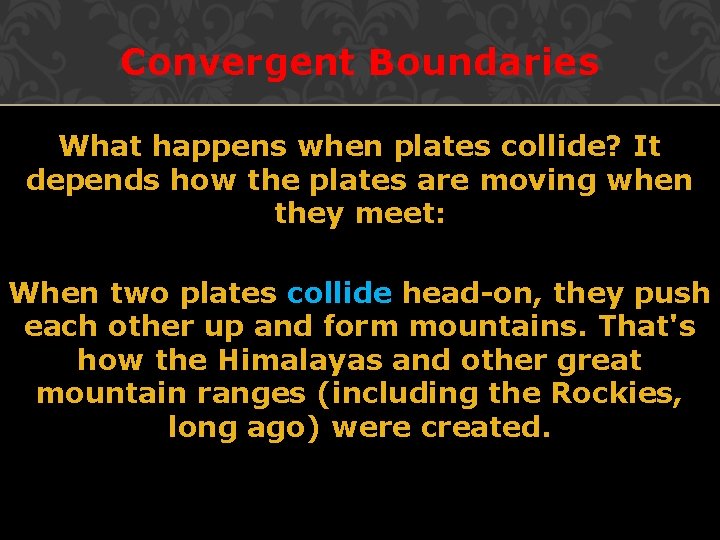 Convergent Boundaries

What happens when plates collide? It depends how the plates are moving when they meet:

When two plates collide head-on, they push each other up and form mountains. That's how the Himalayas and other great mountain ranges (including the Rockies, long ago) were created.